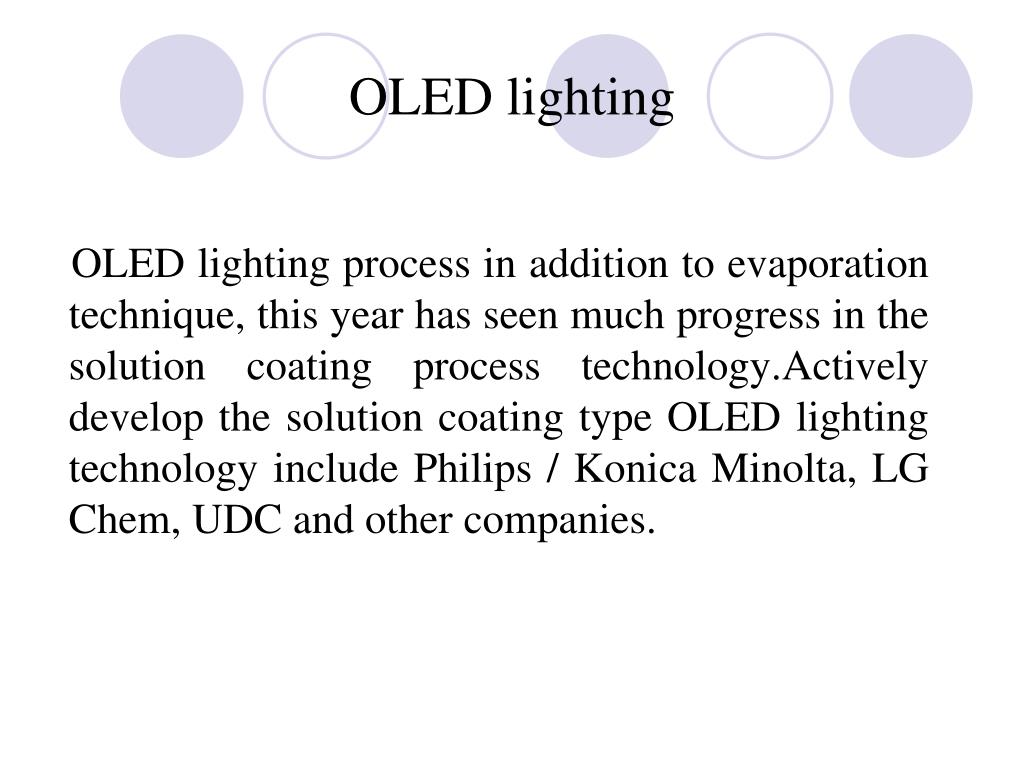 OLED lighting

OLED lighting process in addition to evaporation technique, this year has seen much progress in the solution coating process technology.Actively develop the solution coating type OLED lighting technology include Philips / Konica Minolta, LG Chem, UDC and other companies.